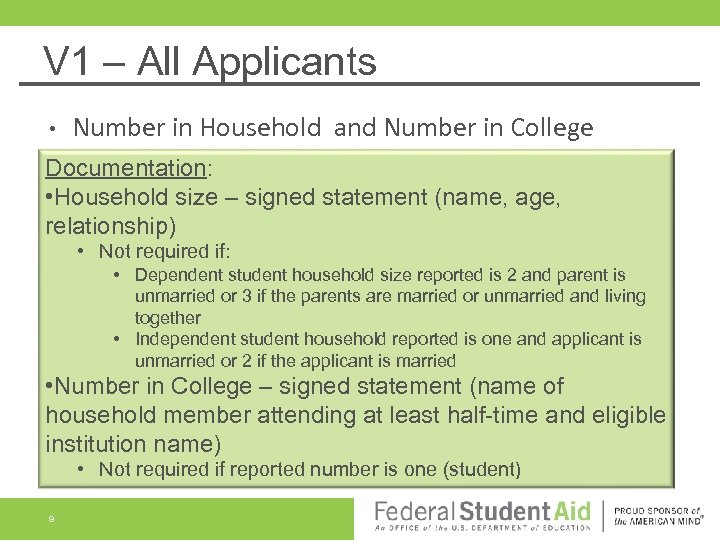 V1 – All Applicants

• Number in Household and Number in College

Documentation:
•Household size – signed statement (name, age, relationship)
• Not required if:
• Dependent student household size reported is 2 and parent is unmarried or 3 if the parents are married or unmarried and living together
• Independent student household reported is one and applicant is unmarried or 2 if the applicant is married
•Number in College – signed statement (name of household member attending at least half-time and eligible institution name)
• Not required if reported number is one (student)

9

Federal Student Aid
An OFFICE of the U.S. DEPARTMENT of EDUCATION

PROUD SPONSOR of the AMERICAN MIND®